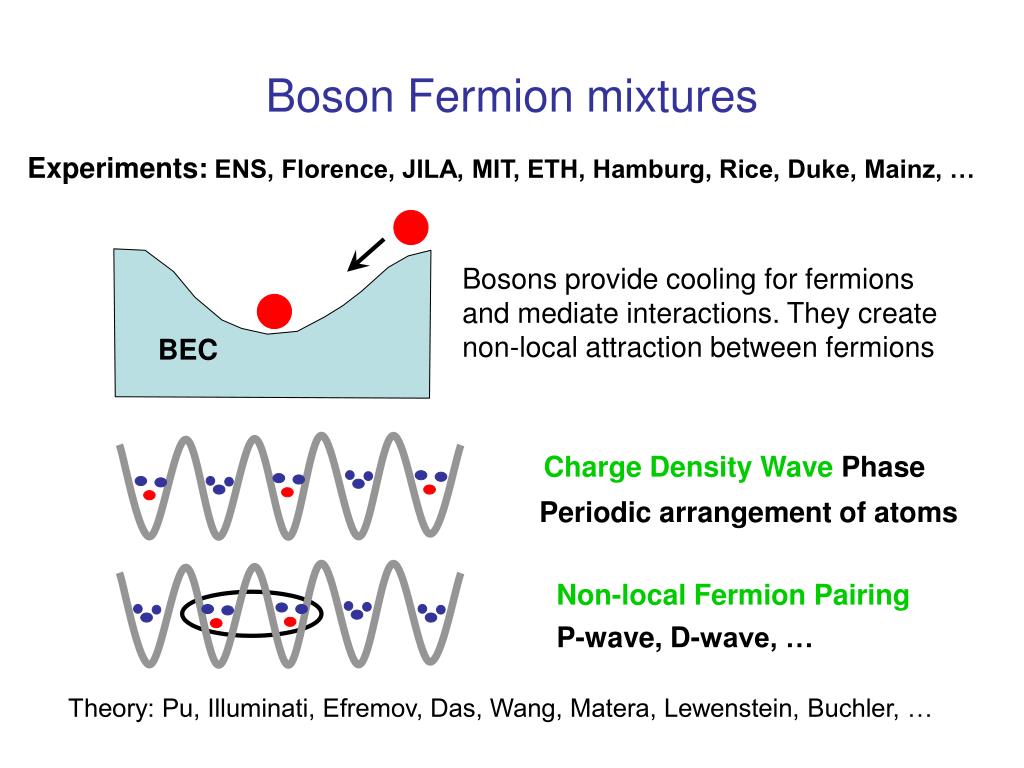 Boson Fermion mixtures

Experiments: ENS, Florence, JILA, MIT, ETH, Hamburg, Rice, Duke, Mainz, …

BEC

Bosons provide cooling for fermions and mediate interactions. They create non-local attraction between fermions

Charge Density Wave Phase

Periodic arrangement of atoms

Non-local Fermion Pairing

P-wave, D-wave, …

Theory: Pu, Illuminati, Efremov, Das, Wang, Matera, Lewenstein, Buchler, …